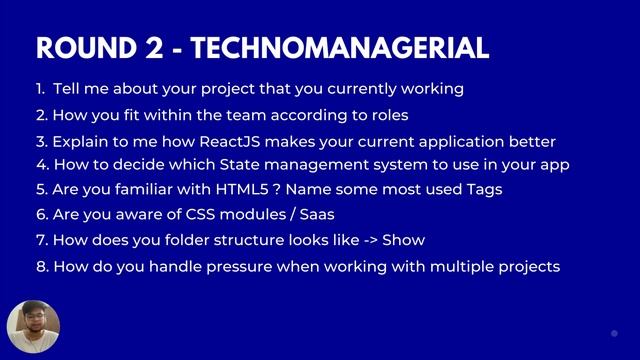 ROUND 2 - TECHNOMANAGERIAL

1. Tell me about your project that you currently working
2. How you fit within the team according to roles
3. Explain to me how ReactJS makes your current application better
4. How to decide which State management system to use in your app
5. Are you familiar with HTML5 ? Name some most used Tags
6. Are you aware of CSS modules / Saas
7. How does you folder structure looks like -> Show
8. How do you handle pressure when working with multiple projects